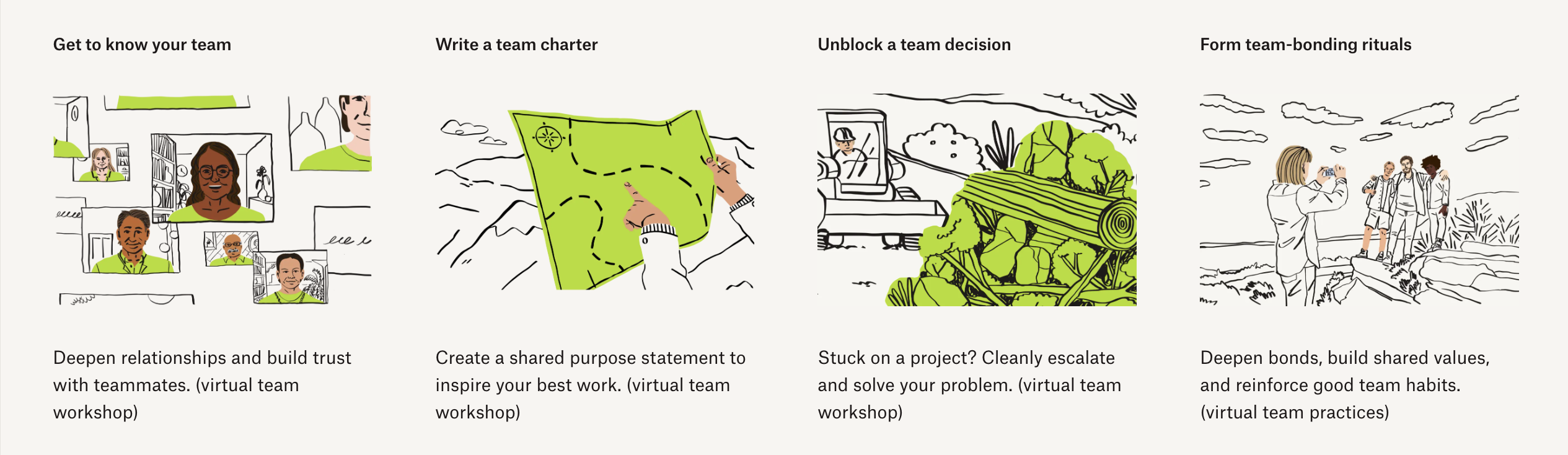 Get to know your team

Deepen relationships and build trust with teammates. (virtual team workshop)

Write a team charter

Create a shared purpose statement to inspire your best work. (virtual team workshop)

Unblock a team decision

Stuck on a project? Cleanly escalate and solve your problem. (virtual team workshop)

Form team-bonding rituals

Deepen bonds, build shared values, and reinforce good team habits. (virtual team practices)